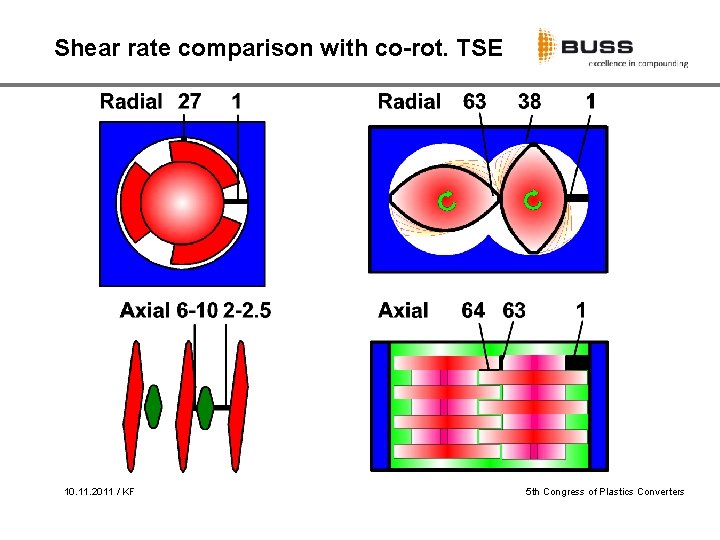 Shear rate comparison with co-rot. TSE

BUSS
excellence in compounding

Radial 27 1

Radial 63 38 1

Axial 6-10 2-2.5

Axial 64 63 1

10.11.2011 / KF

5th Congress of Plastics Converters